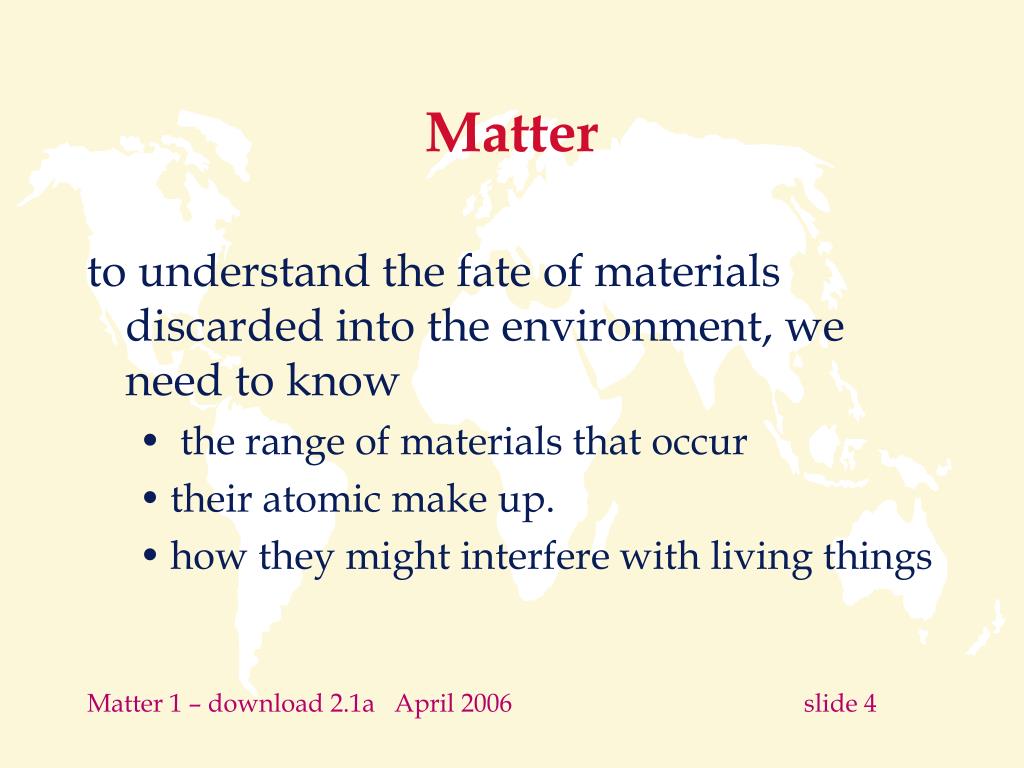 Matter

to understand the fate of materials discarded into the environment, we need to know

• the range of materials that occur
• their atomic make up.
• how they might interfere with living things

Matter 1 – download 2.1a April 2006

slide 4